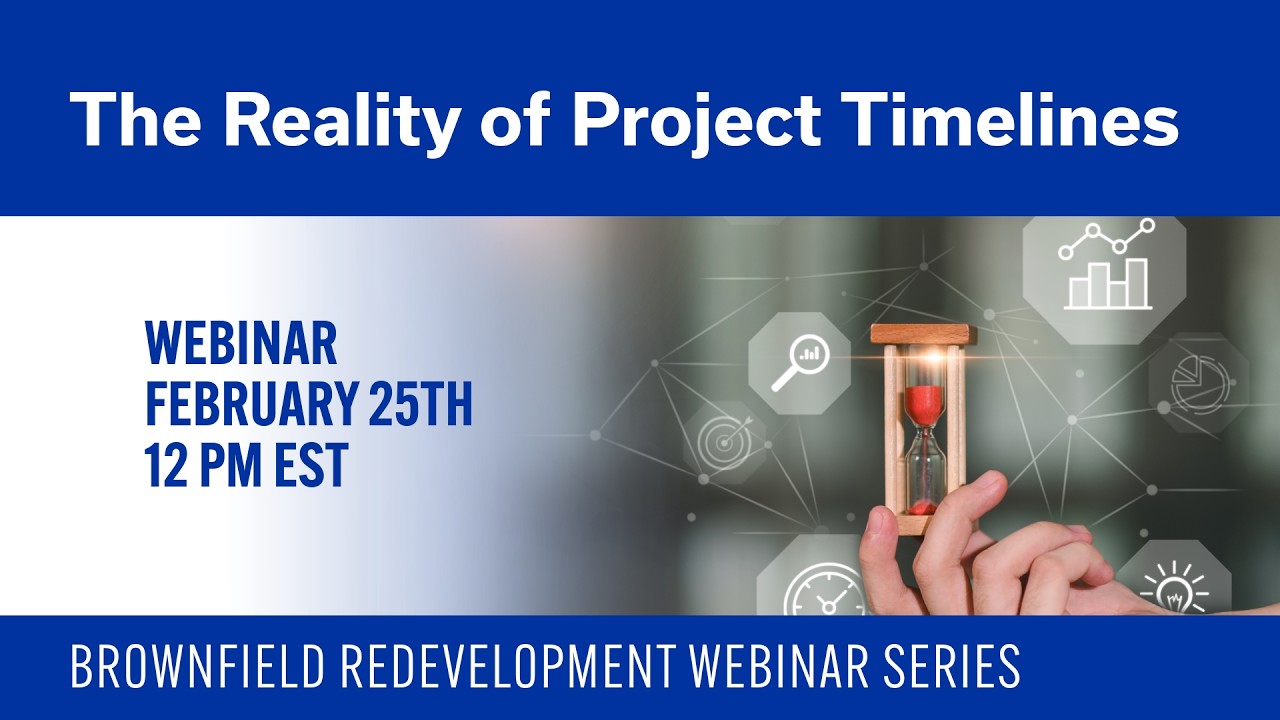 The Reality of Project Timelines

WEBINAR
FEBRUARY 25TH
12 PM EST

BROWNFIELD REDEVELOPMENT WEBINAR SERIES